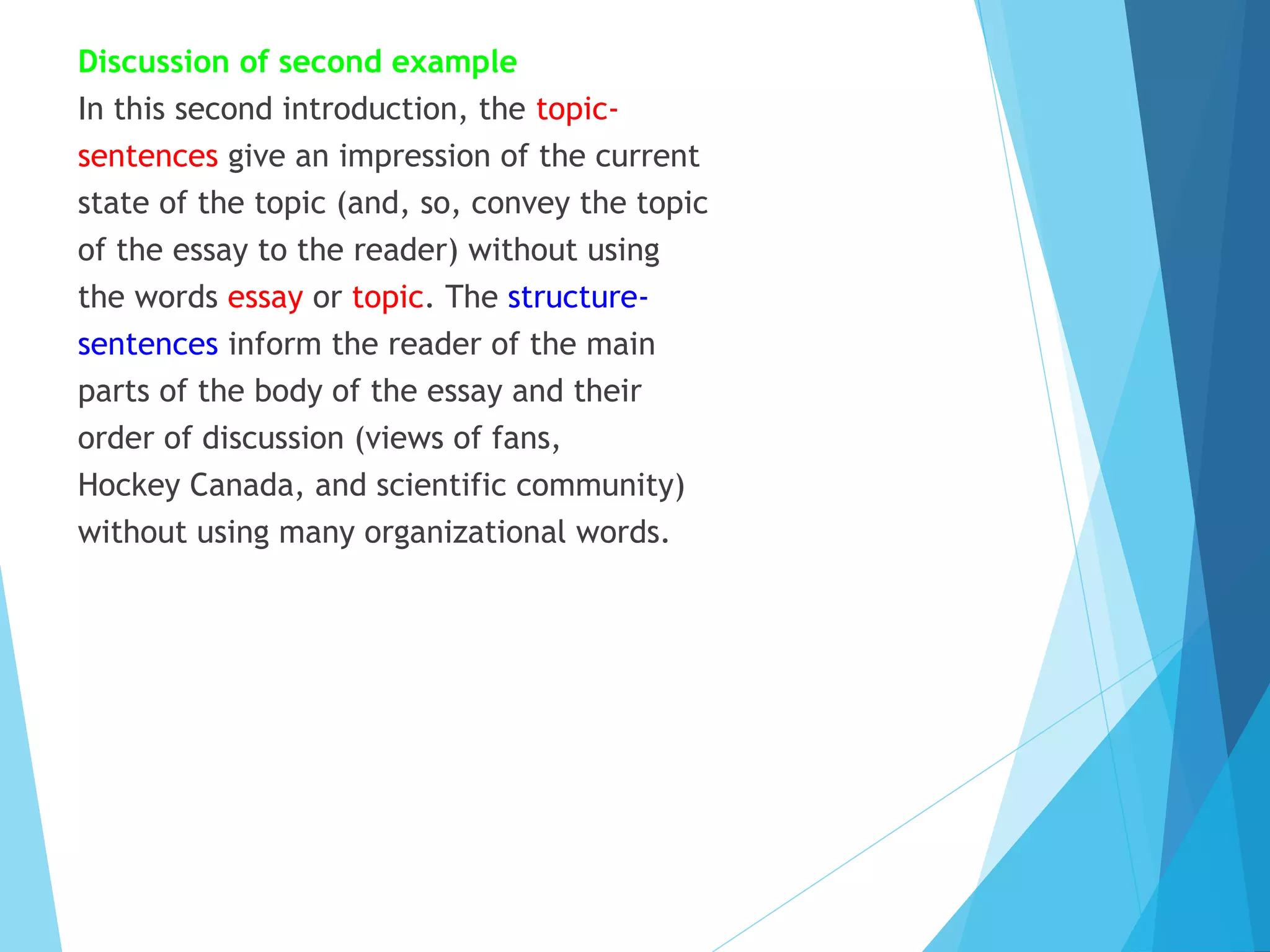 Discussion of second example

In this second introduction, the topic-sentences give an impression of the current state of the topic (and, so, convey the topic of the essay to the reader) without using the words essay or topic. The structure-sentences inform the reader of the main parts of the body of the essay and their order of discussion (views of fans, Hockey Canada, and scientific community) without using many organizational words.